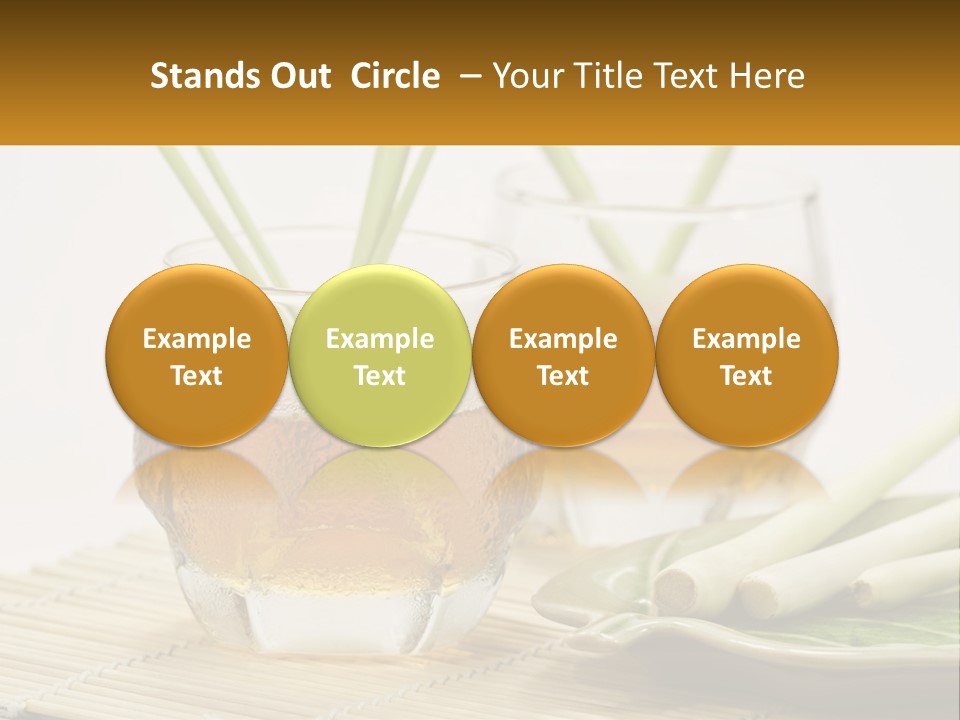 Stands Out Circle – Your Title Text Here

Example Text

Example Text

Example Text

Example Text